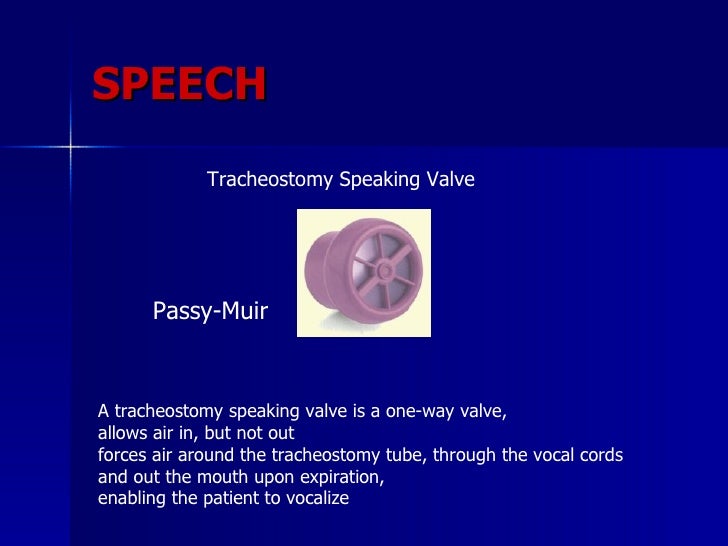 SPEECH

Tracheostomy Speaking Valve

Passy-Muir

A tracheostomy speaking valve is a one-way valve,
allows air in, but not out
forces air around the tracheostomy tube, through the vocal cords
and out the mouth upon expiration,
enabling the patient to vocalize